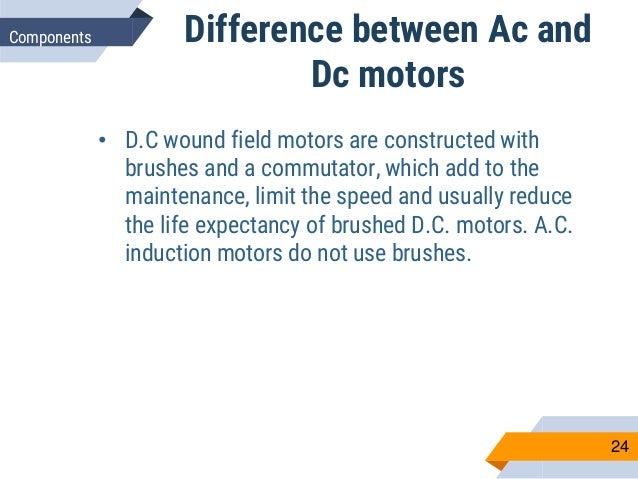 Components

Difference between Ac and Dc motors

• D.C wound field motors are constructed with brushes and a commutator, which add to the maintenance, limit the speed and usually reduce the life expectancy of brushed D.C. motors. A.C. induction motors do not use brushes.

24